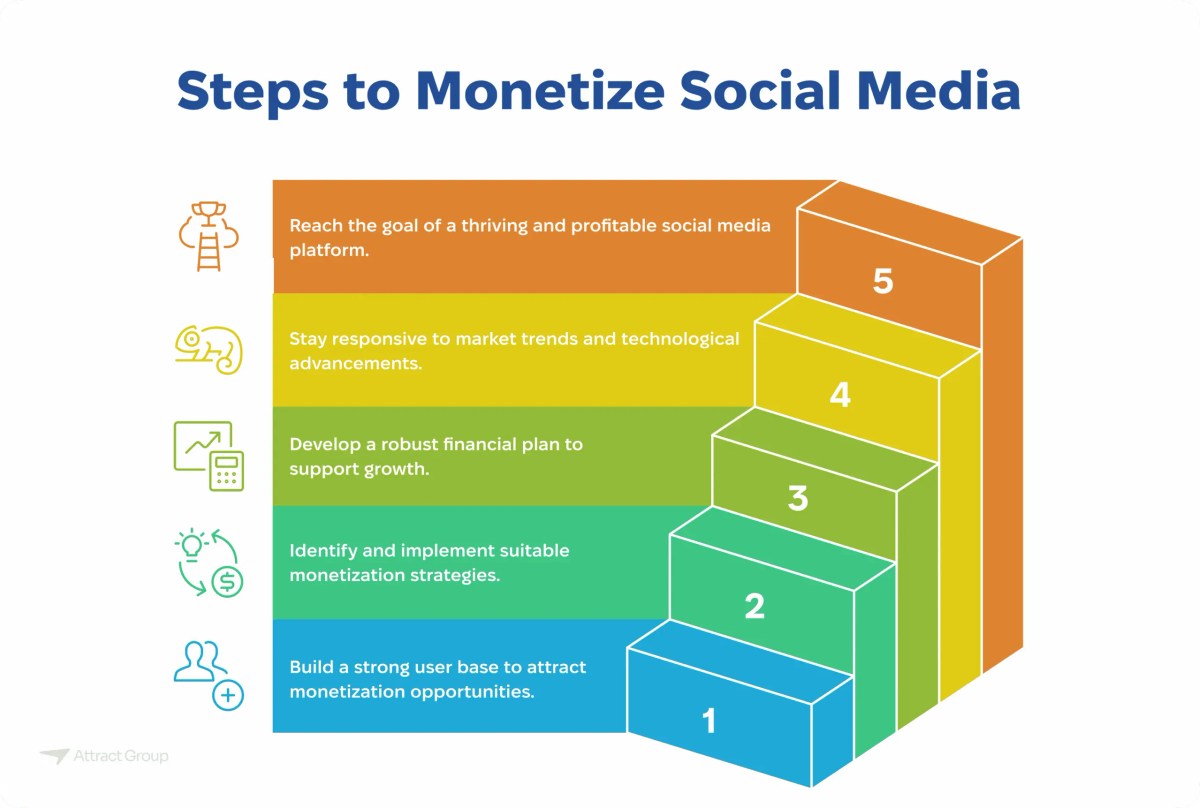 Steps to Monetize Social Media

Reach the goal of a thriving and profitable social media platform.

5

Stay responsive to market trends and technological advancements.

4

Develop a robust financial plan to support growth.

3

Identify and implement suitable monetization strategies.

2

Build a strong user base to attract monetization opportunities.

1

Attract Group